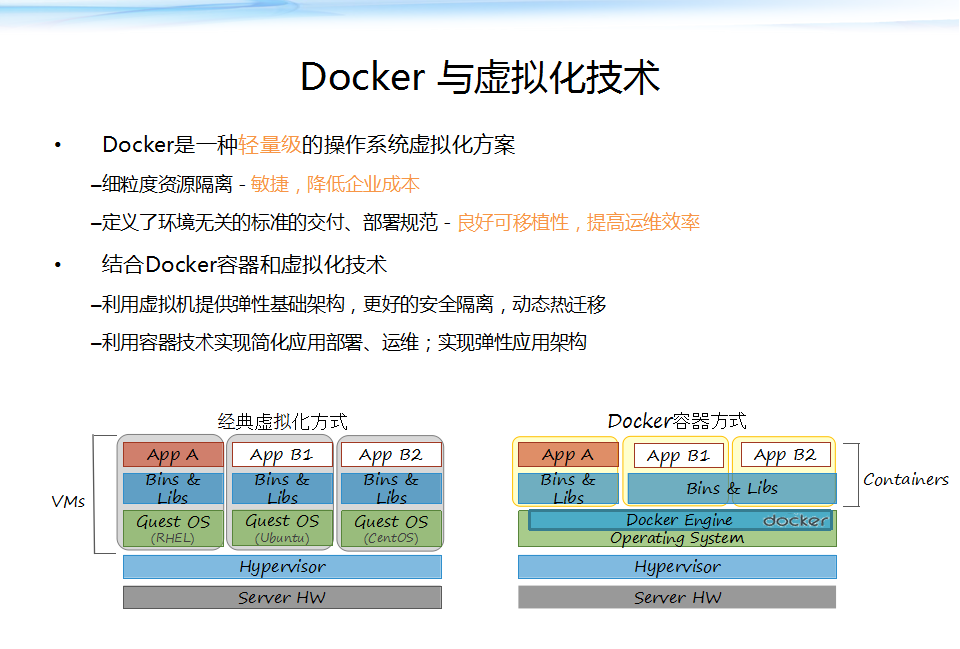 Docker 与虚拟化技术

• Docker是一种轻量级的操作系统虚拟化方案

–细粒度资源隔离 - 敏捷，降低企业成本

–定义了环境无关的标准的交付、部署规范 - 良好可移植性，提高运维效率

• 结合Docker容器和虚拟化技术

–利用虚拟机提供弹性基础架构，更好的安全隔离，动态热迁移

–利用容器技术实现简化应用部署、运维；实现弹性应用架构

经典虚拟化方式

VMs

App A
Bins & Libs
Guest OS (RHEL)

App B1
Bins & Libs
Guest OS (Ubuntu)

App B2
Bins & Libs
Guest OS (CentOS)

Hypervisor

Server HW

Docker容器方式

App A
Bins & Libs

App B1

App B2

Bins & Libs

Containers

Docker Engine docker

Operating System

Hypervisor

Server HW